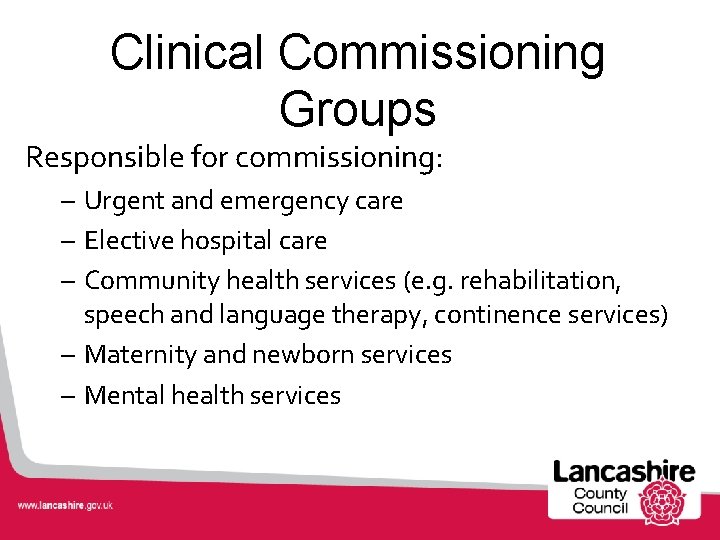 Clinical Commissioning Groups

Responsible for commissioning:

– Urgent and emergency care
– Elective hospital care
– Community health services (e.g. rehabilitation, speech and language therapy, continence services)
– Maternity and newborn services
– Mental health services

www.lancashire.gov.uk

Lancashire County Council